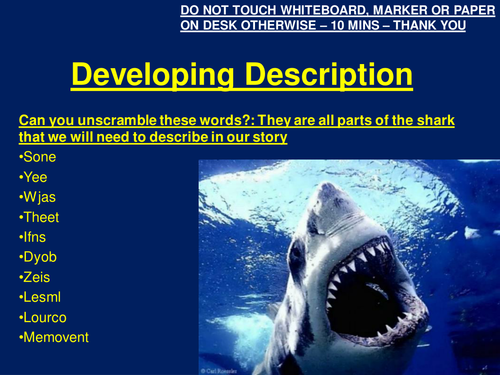 DO NOT TOUCH WHITEBOARD, MARKER OR PAPER ON DESK OTHERWISE – 10 MINS – THANK YOU

Developing Description

Can you unscramble these words?: They are all parts of the shark that we will need to describe in our story

•Sone
•Yee
•Wjas
•Theet
•Ifns
•Dyob
•Zeis
•Lesml
•Lourco
•Memovent

© Carl Roessler